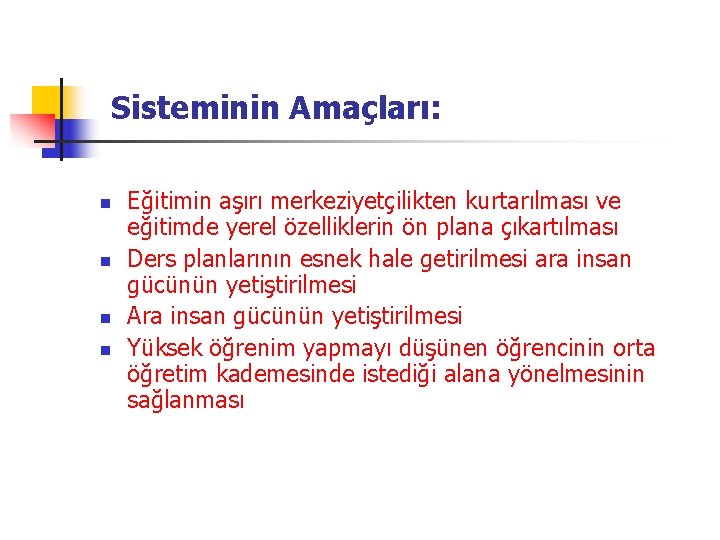 Sisteminin Amaçları:

- Eğitimin aşırı merkeziyetçilikten kurtarılması ve eğitimde yerel özelliklerin ön plana çıkartılması
- Ders planlarının esnek hale getirilmesi ara insan gücünün yetiştirilmesi
- Ara insan gücünün yetiştirilmesi
- Yüksek öğrenim yapmayı düşünen öğrencinin orta öğretim kademesinde istediği alana yönelmesinin sağlanması